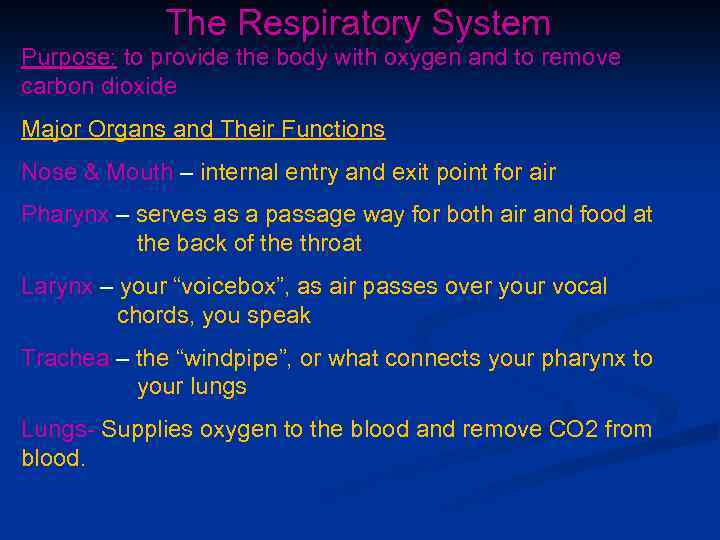 The Respiratory System

Purpose: to provide the body with oxygen and to remove carbon dioxide

Major Organs and Their Functions

Nose & Mouth – internal entry and exit point for air

Pharynx – serves as a passage way for both air and food at the back of the throat

Larynx – your “voicebox”, as air passes over your vocal chords, you speak

Trachea – the “windpipe”, or what connects your pharynx to your lungs

Lungs- Supplies oxygen to the blood and remove CO2 from blood.